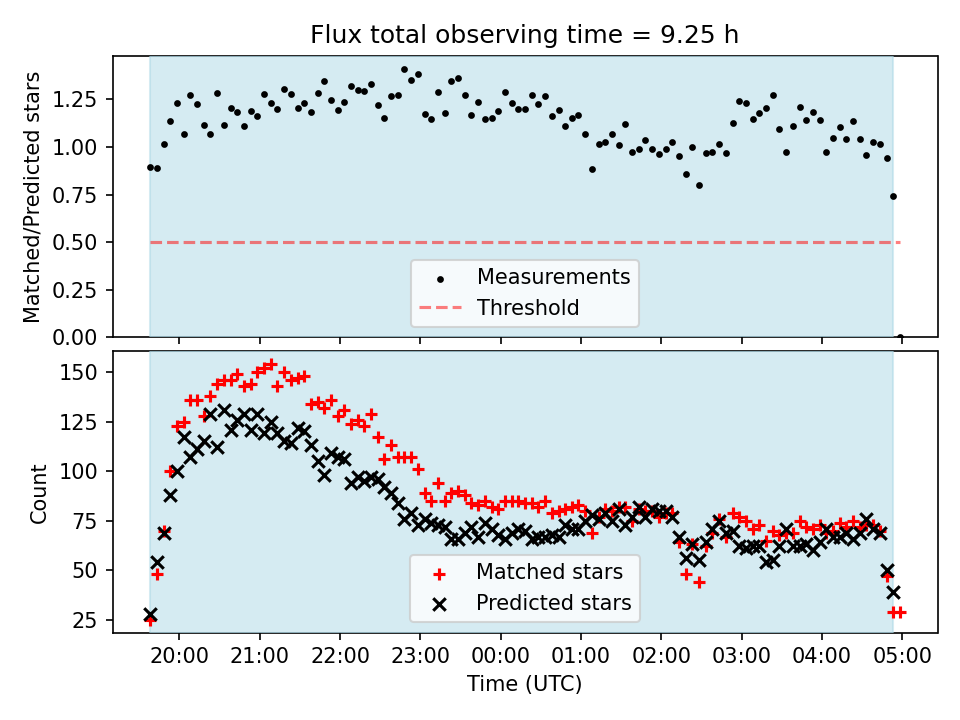 Flux total observing time = 9.25 h

Matched/Predicted stars

1.25
1.00
0.75
0.50
0.25
0.00

Measurements
Threshold

Count

150
125
100
75
50
25

Matched stars
Predicted stars

20:00 21:00 22:00 23:00 00:00 01:00 02:00 03:00 04:00 05:00

Time (UTC)